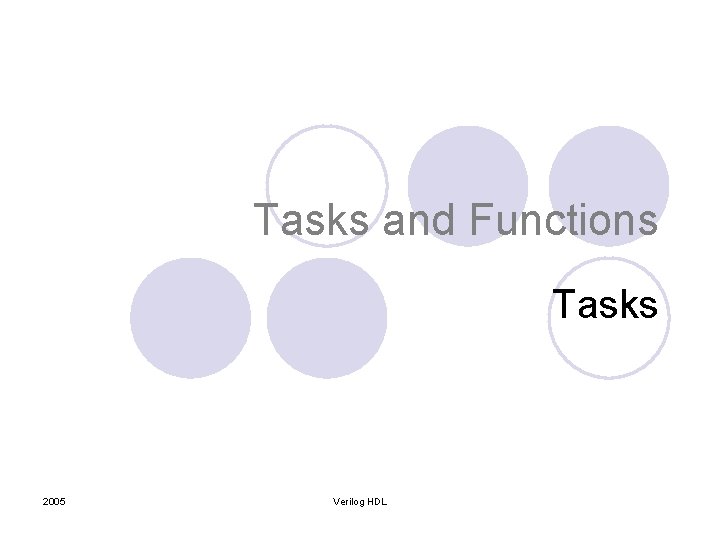 Tasks and Functions

Tasks

2005

Verilog HDL